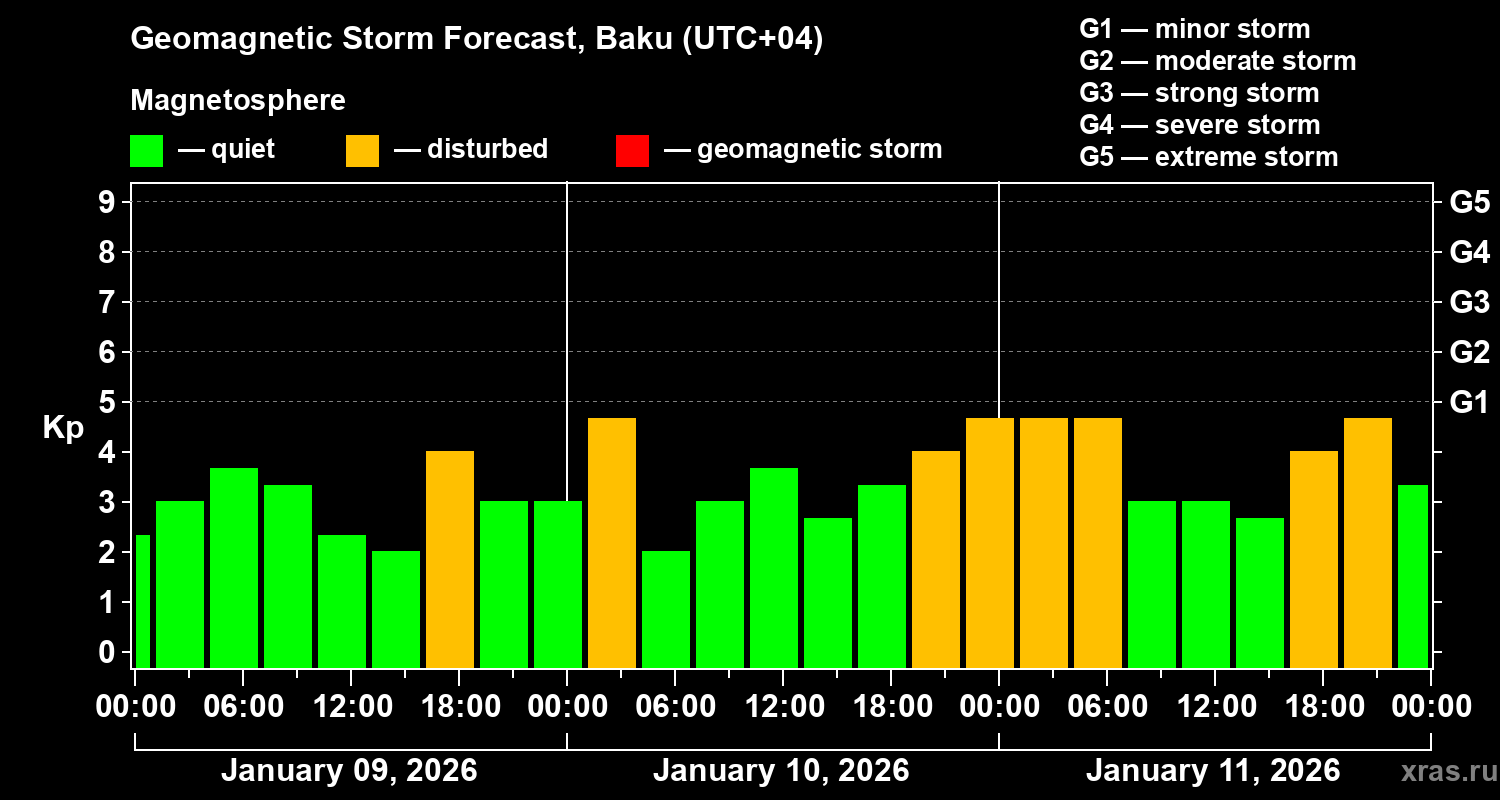 Geomagnetic Storm Forecast, Baku (UTC+04)

Magnetosphere

— quiet — disturbed — geomagnetic storm

G1 — minor storm
G2 — moderate storm
G3 — strong storm
G4 — severe storm
G5 — extreme storm

Kp

9
8
7
6
5
4
3
2
1
0

G5
G4
G3
G2
G1

00:00 06:00 12:00 18:00 00:00 06:00 12:00 18:00 00:00 06:00 12:00 18:00 00:00

January 09, 2026
January 10, 2026
January 11, 2026

xras.ru